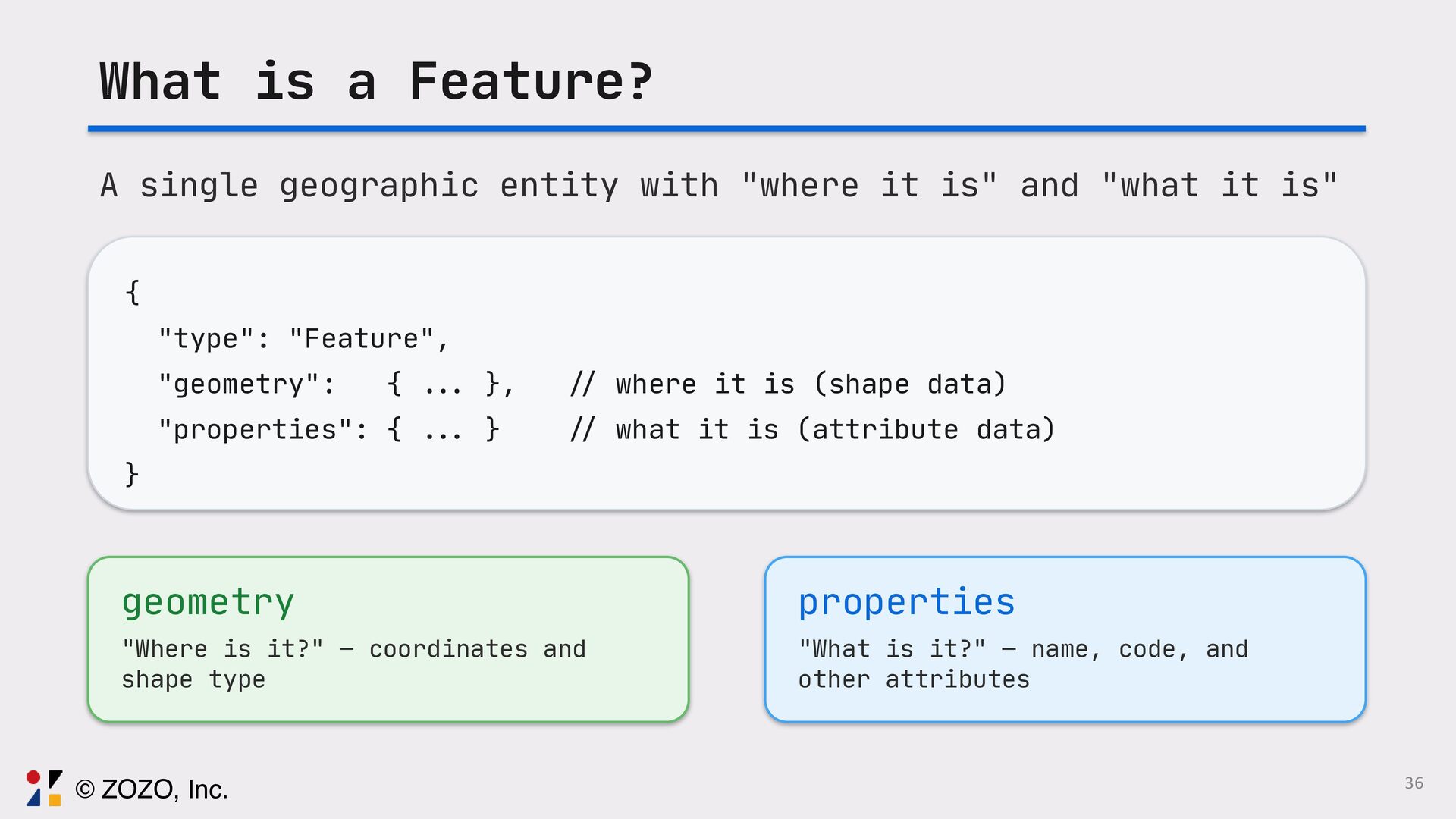 What is a Feature?

A single geographic entity with "where it is" and "what it is"

{
  "type": "Feature",
  "geometry":   { ... },   // where it is (shape data)
  "properties": { ... }    // what it is (attribute data)
}

geometry

"Where is it?" — coordinates and shape type

properties

"What is it?" — name, code, and other attributes

© ZOZO, Inc.

36